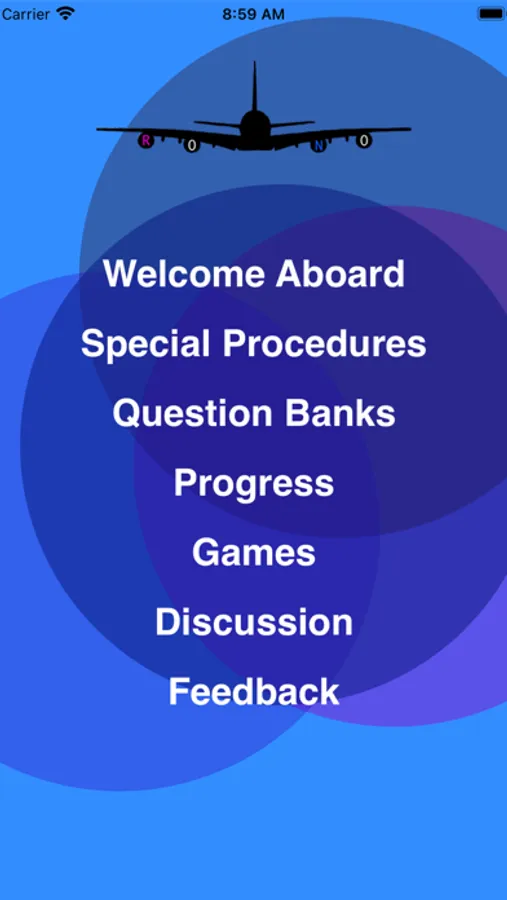 Carrier
8:59 AM

R O N O

Welcome Aboard

Special Procedures

Question Banks

Progress

Games

Discussion

Feedback